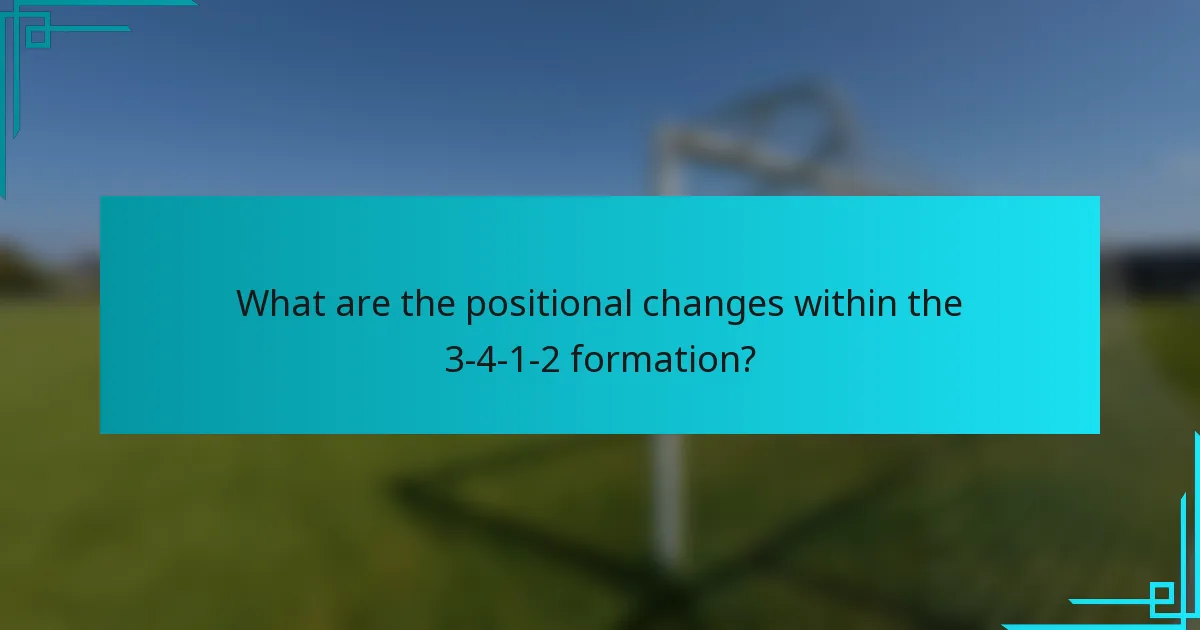 What are the positional changes within the 3-4-1-2 formation?